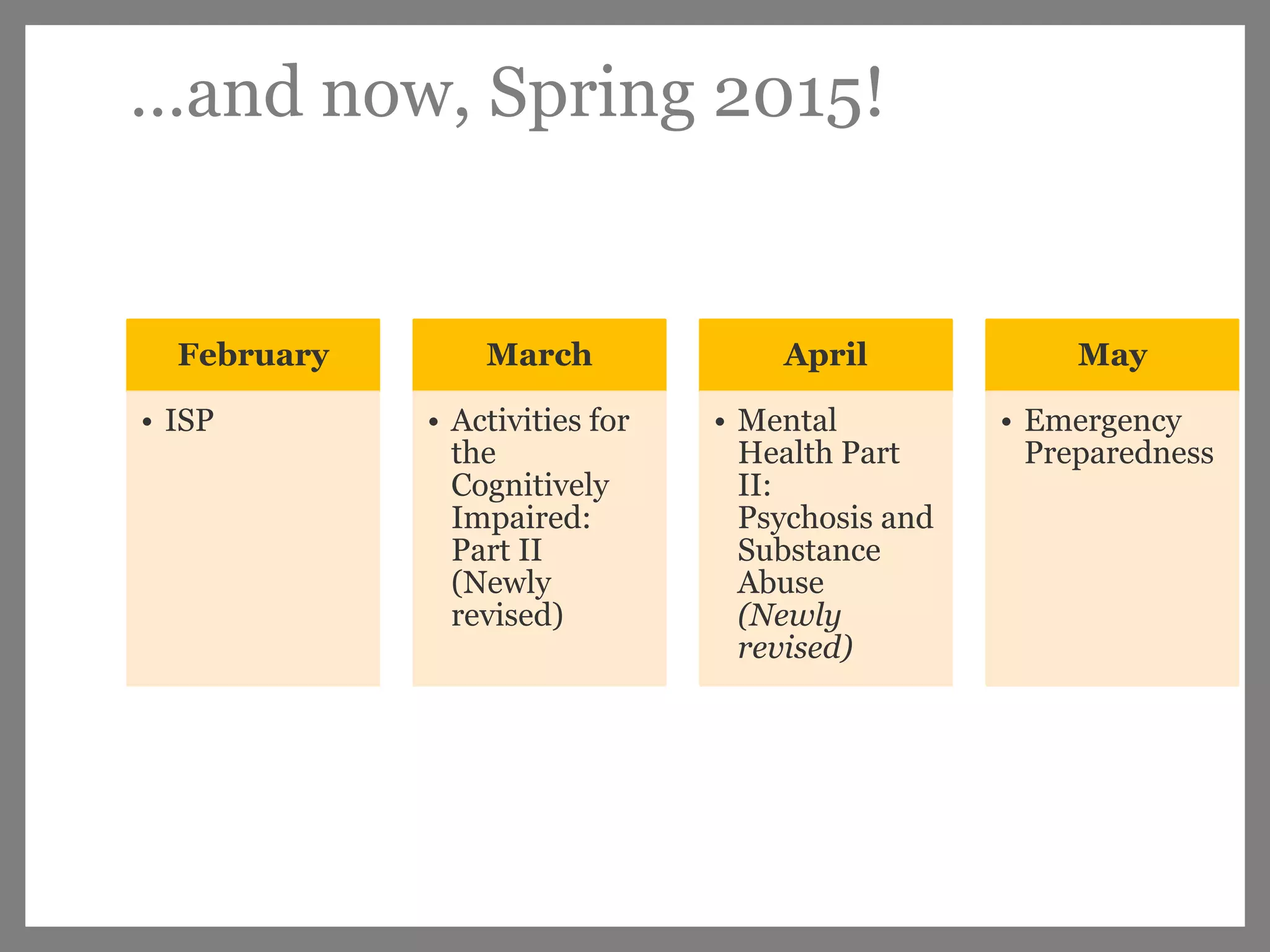 ...and now, Spring 2015!

February

• ISP

March

• Activities for the Cognitively Impaired: Part II (Newly revised)

April

• Mental Health Part II: Psychosis and Substance Abuse (Newly revised)

May

• Emergency Preparedness